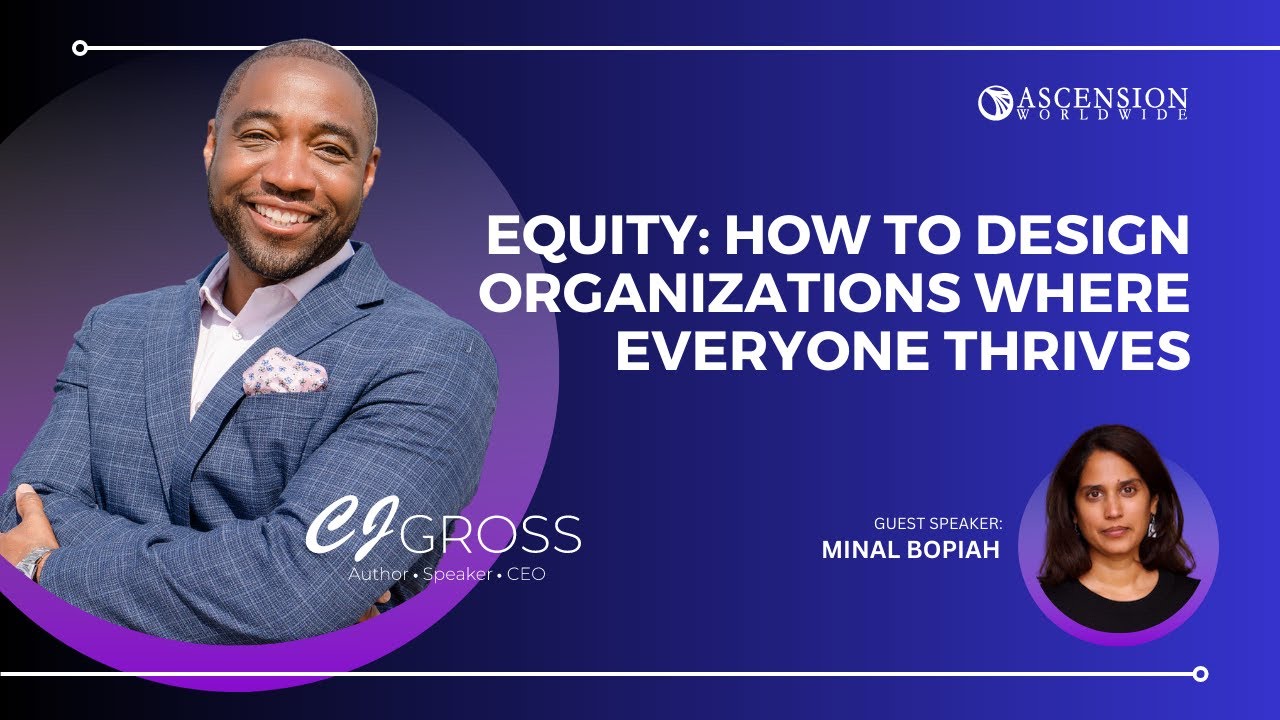 ASCENSION
WORLDWIDE

EQUITY: HOW TO DESIGN ORGANIZATIONS WHERE EVERYONE THRIVES

CJ GROSS
Author • Speaker • CEO

GUEST SPEAKER:
MINAL BOPIAH